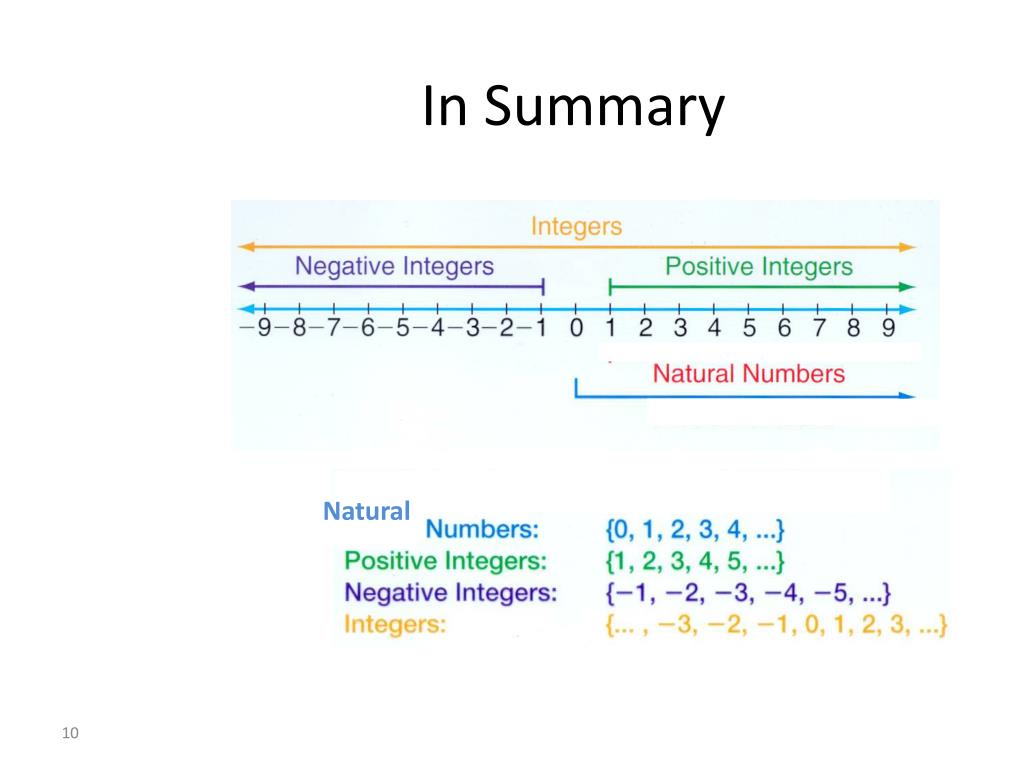 In Summary

Integers

Negative Integers

Positive Integers

$-9$ $-8$ $-7$ $-6$ $-5$ $-4$ $-3$ $-2$ $-1$ $0$ $1$ $2$ $3$ $4$ $5$ $6$ $7$ $8$ $9$

Natural Numbers

Natural Numbers: $\{0, 1, 2, 3, 4, ...\}$
Positive Integers: $\{1, 2, 3, 4, 5, ...\}$
Negative Integers: $\{-1, -2, -3, -4, -5, ...\}$
Integers: $\{... , -3, -2, -1, 0, 1, 2, 3, ...\}$

10